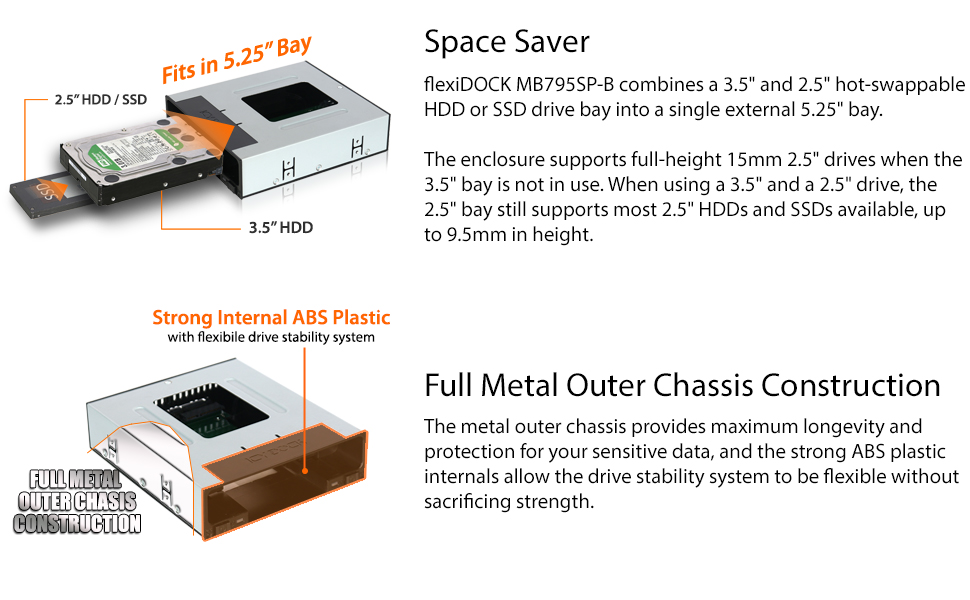 Fits in 5.25" Bay

2.5" HDD / SSD

SSD

3.5" HDD

Space Saver

flexiDOCK MB795SP-B combines a 3.5" and 2.5" hot-swappable HDD or SSD drive bay into a single external 5.25" bay.

The enclosure supports full-height 15mm 2.5" drives when the 3.5" bay is not in use. When using a 3.5" and a 2.5" drive, the 2.5" bay still supports most 2.5" HDDs and SSDs available, up to 9.5mm in height.

Strong Internal ABS Plastic
with flexibile drive stability system

FULL METAL OUTER CHASIS CONSTRUCTION

Full Metal Outer Chassis Construction

The metal outer chassis provides maximum longevity and protection for your sensitive data, and the strong ABS plastic internals allow the drive stability system to be flexible without sacrificing strength.